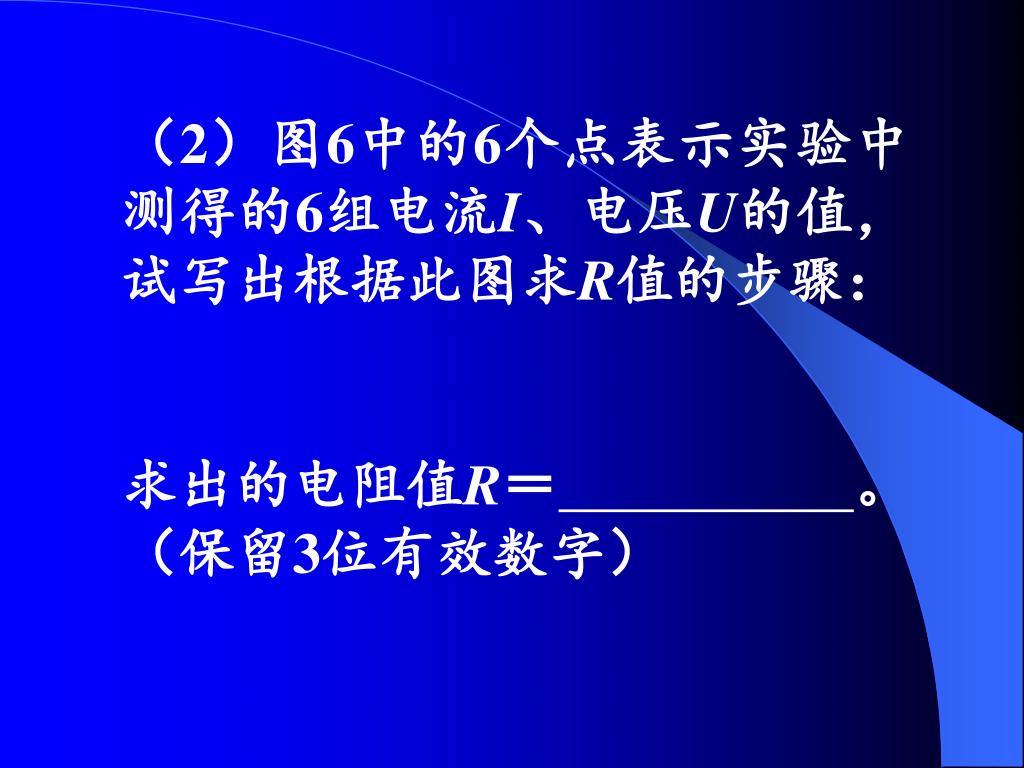 （2）图6中的6个点表示实验中测得的6组电流$I$、电压$U$的值，试写出根据此图求$R$值的步骤：

求出的电阻值$R$＝__________。（保留3位有效数字）